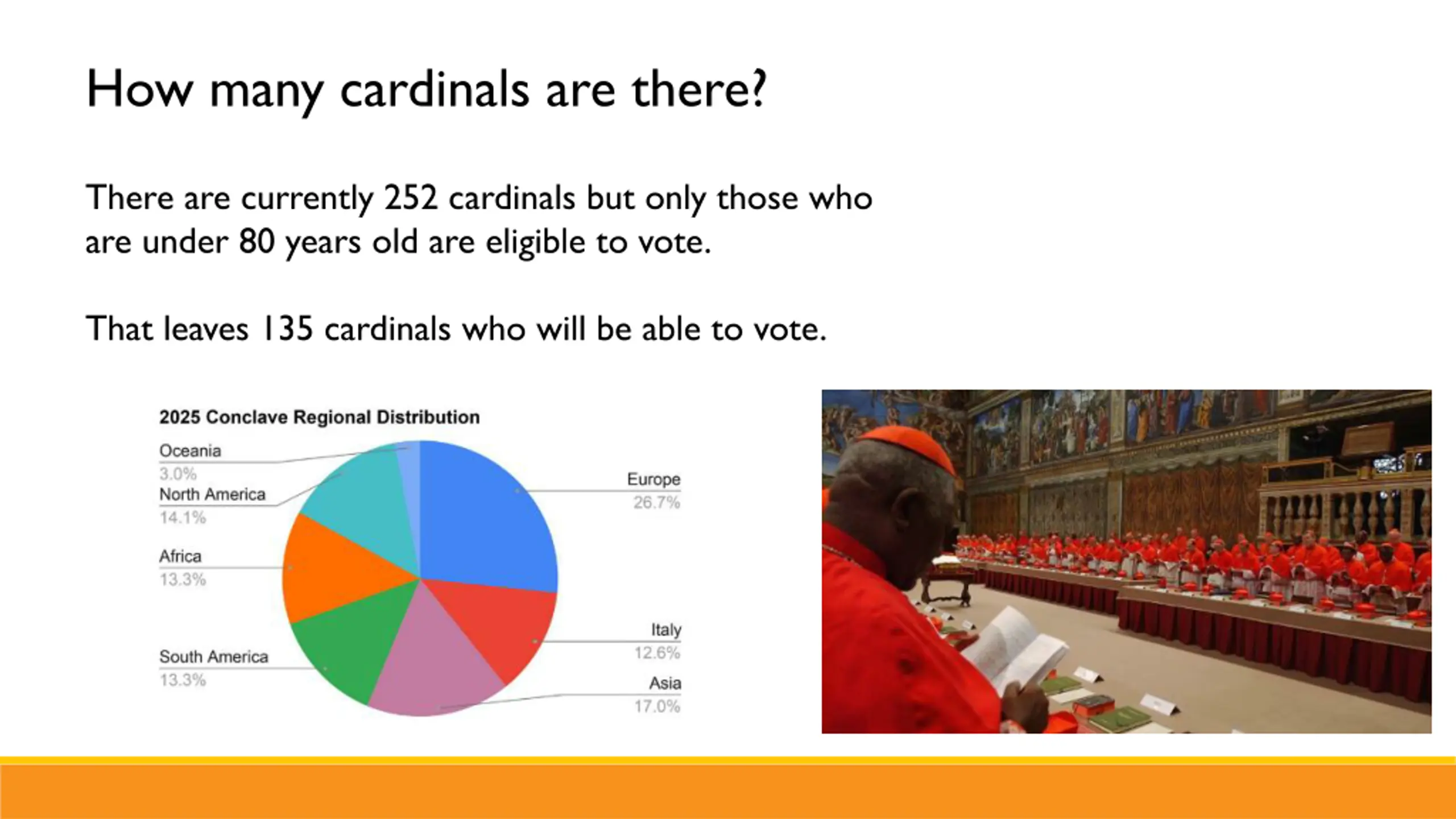 How many cardinals are there?

There are currently 252 cardinals but only those who are under 80 years old are eligible to vote.

That leaves 135 cardinals who will be able to vote.

2025 Conclave Regional Distribution

Oceania
3.0%
North America
14.1%
Africa
13.3%
South America
13.3%
Europe
26.7%
Italy
12.6%
Asia
17.0%